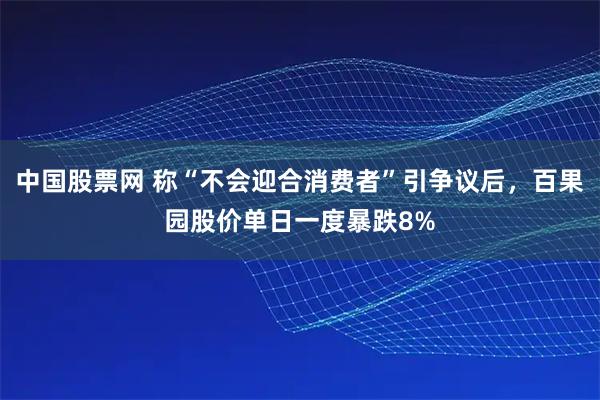 中国股票网 称“不会迎合消费者”引争议后，百果园股价单日一度暴跌8%